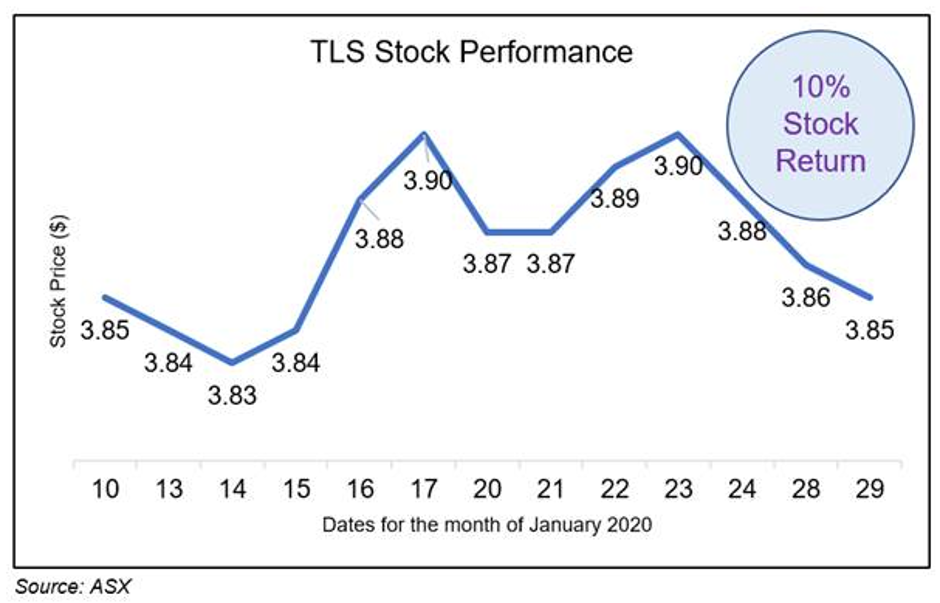 TLS Stock Performance

10% Stock Return

Stock Price ($)

3.85
3.84
3.83
3.84
3.88
3.90
3.87
3.87
3.89
3.90
3.88
3.86
3.85

10 13 14 15 16 17 20 21 22 23 24 28 29

Dates for the month of January 2020

Source: ASX